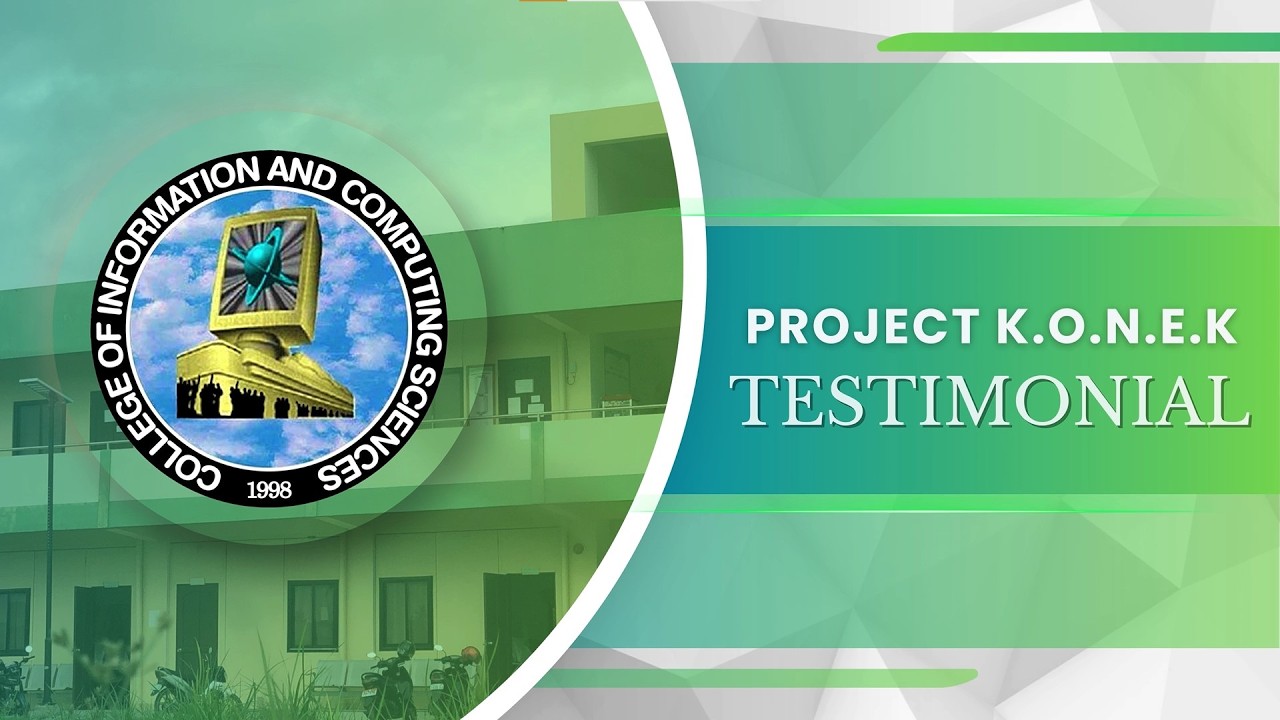 COLLEGE OF INFORMATION AND COMPUTING SCIENCES
1998

PROJECT K.O.N.E.K
TESTIMONIAL